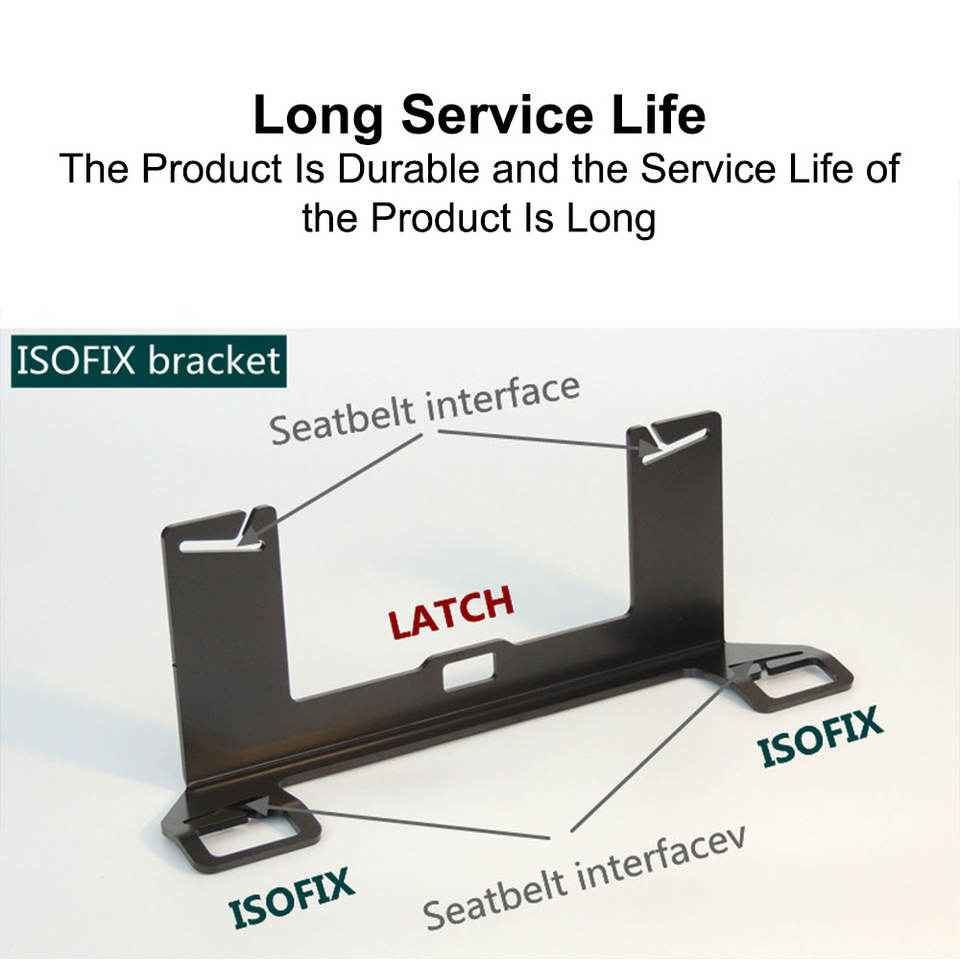 Long Service Life
The Product Is Durable and the Service Life of the Product Is Long

ISOFIX bracket

Seatbelt interface

LATCH

ISOFIX

ISOFIX

Seatbelt interfacev